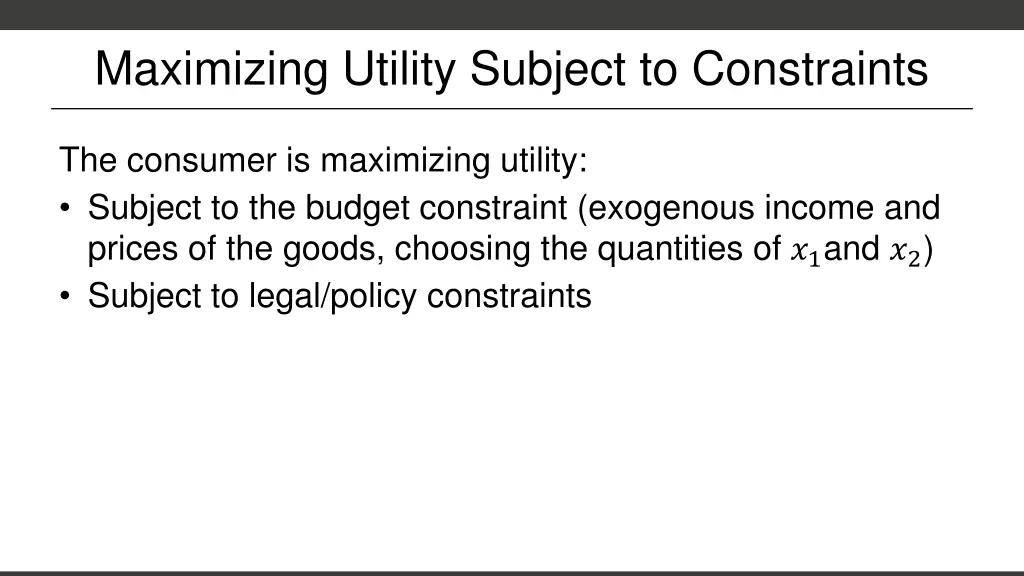 Maximizing Utility Subject to Constraints

The consumer is maximizing utility:

• Subject to the budget constraint (exogenous income and prices of the goods, choosing the quantities of $x_1$and $x_2$)
• Subject to legal/policy constraints